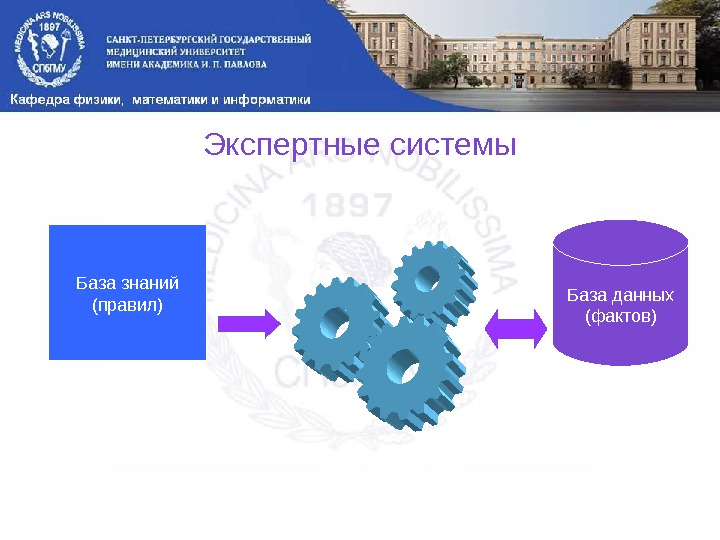 MEDICINA ARS NOBILISSIMA
1897
СПбГМУ

САНКТ-ПЕТЕРБУРГСКИЙ ГОСУДАРСТВЕННЫЙ МЕДИЦИНСКИЙ УНИВЕРСИТЕТ ИМЕНИ АКАДЕМИКА И. П. ПАВЛОВА

Кафедра физики, математики и информатики

Экспертные системы

MEDICINA ARS NOBILISSIMA
1897
СПбГМУ

База знаний (правил)

База данных (фактов)